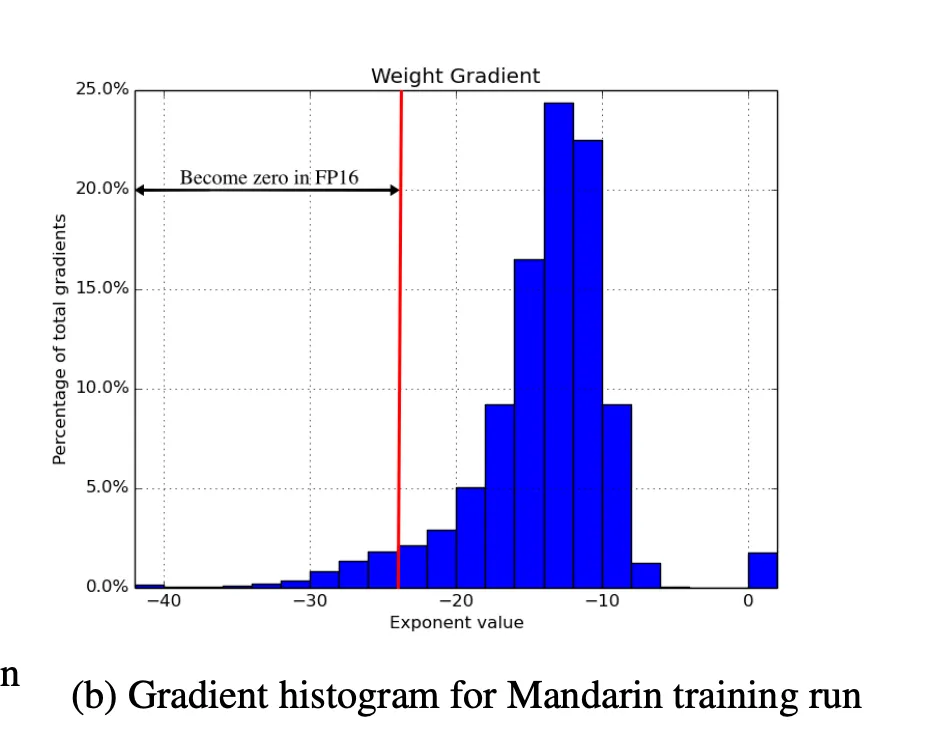 Weight Gradient

25.0%
20.0%
15.0%
10.0%
5.0%
0.0%

Percentage of total gradients

Become zero in FP16

−40
−30
−20
−10
0

Exponent value

n

(b) Gradient histogram for Mandarin training run